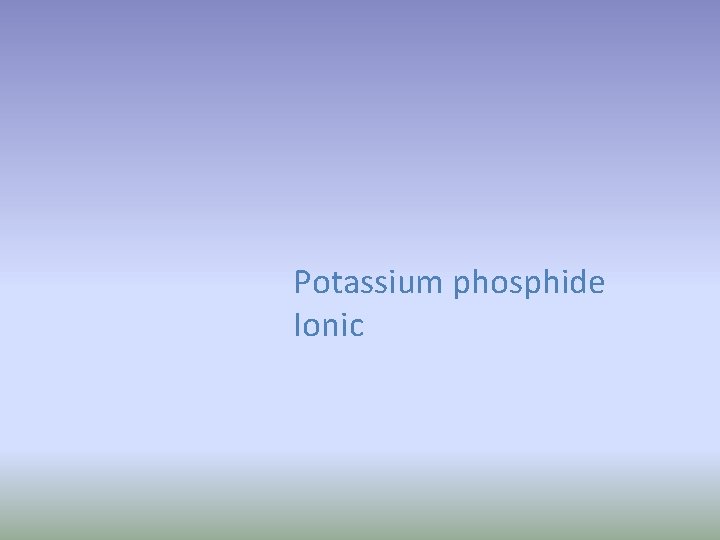 Potassium phosphide
Ionic